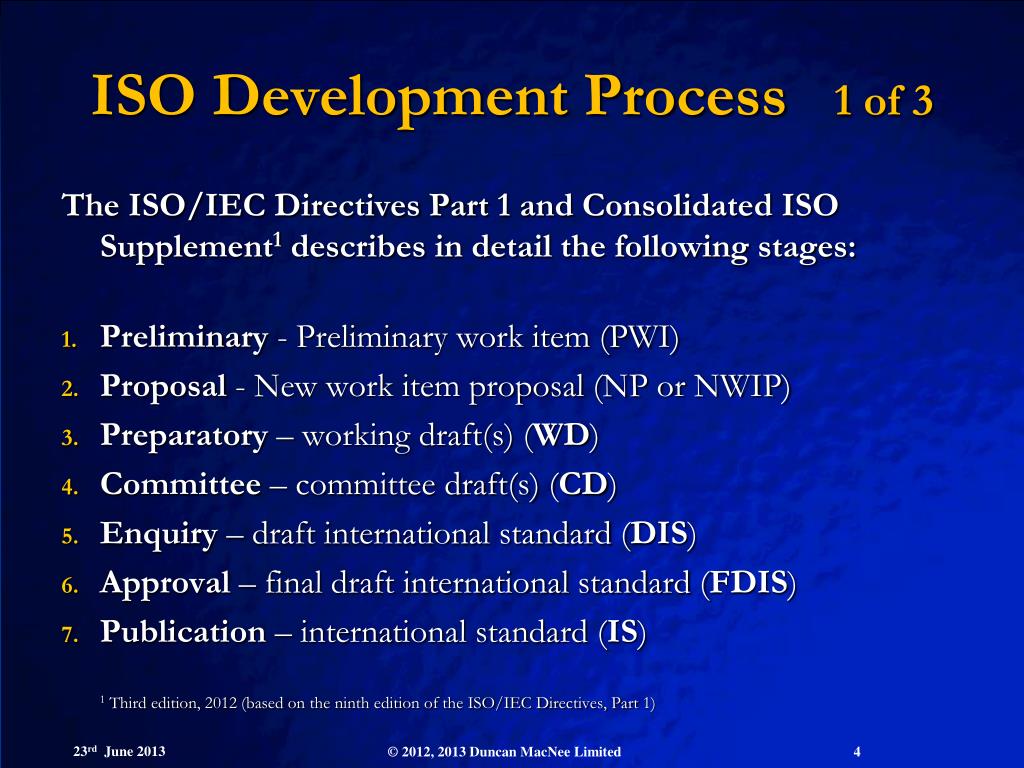 ISO Development Process 1 of 3

The ISO/IEC Directives Part 1 and Consolidated ISO Supplement$^1$ describes in detail the following stages:

1. Preliminary - Preliminary work item (PWI)
2. Proposal - New work item proposal (NP or NWIP)
3. Preparatory – working draft(s) (WD)
4. Committee – committee draft(s) (CD)
5. Enquiry – draft international standard (DIS)
6. Approval – final draft international standard (FDIS)
7. Publication – international standard (IS)

$^1$ Third edition, 2012 (based on the ninth edition of the ISO/IEC Directives, Part 1)

23$^{rd}$ June 2013 © 2012, 2013 Duncan MacNee Limited 4